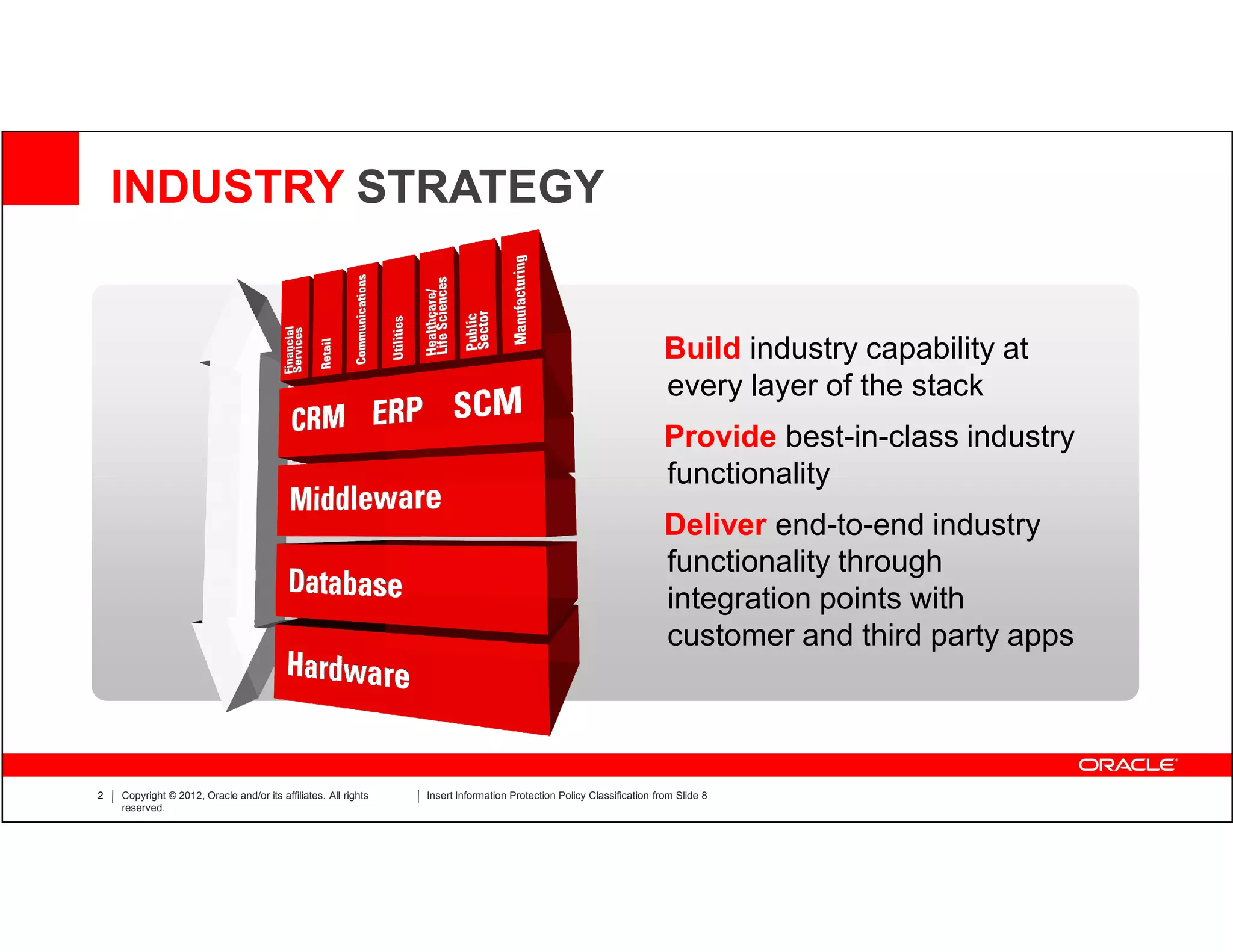 INDUSTRY STRATEGY

Financial Services

Retail

Communications

Utilities

Healthcare/ Life Sciences

Public Sector

Manufacturing

CRM ERP SCM

Middleware

Database

Hardware

Build industry capability at every layer of the stack

Provide best-in-class industry functionality

Deliver end-to-end industry functionality through integration points with customer and third party apps

ORACLE

2 | Copyright © 2012, Oracle and/or its affiliates. All rights reserved.

| Insert Information Protection Policy Classification from Slide 8